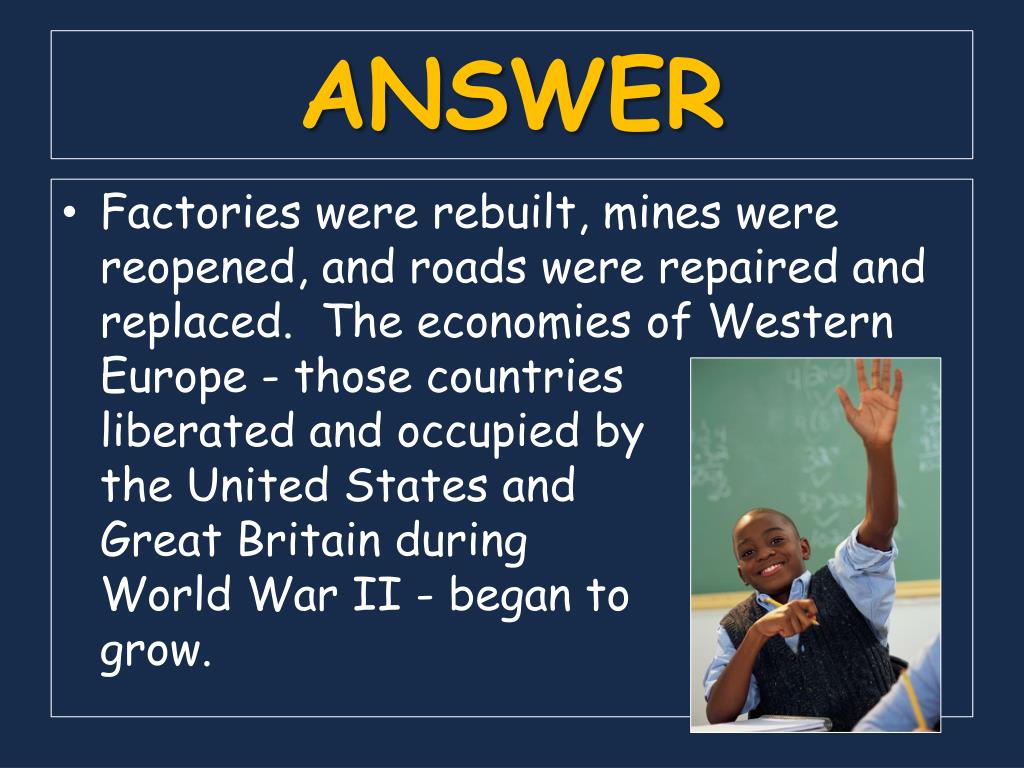 ANSWER

• Factories were rebuilt, mines were reopened, and roads were repaired and replaced. The economies of Western Europe - those countries liberated and occupied by the United States and Great Britain during World War II - began to grow.